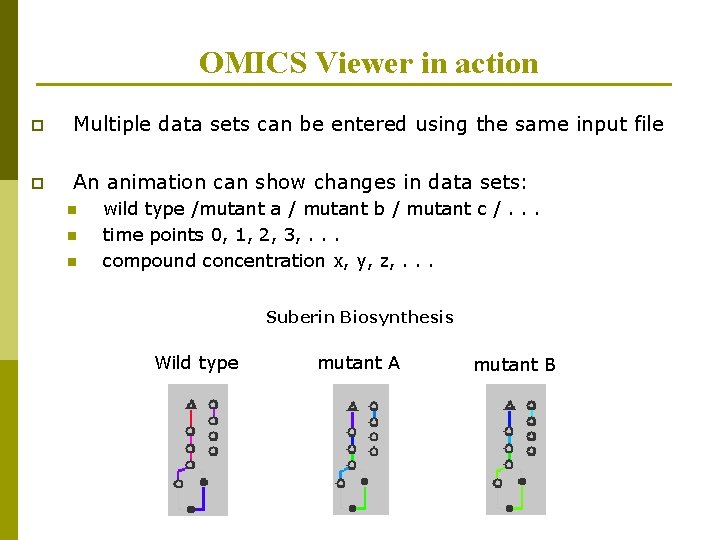 OMICS Viewer in action

Multiple data sets can be entered using the same input file

An animation can show changes in data sets:
wild type /mutant a / mutant b / mutant c / . . .
time points 0, 1, 2, 3, . . .
compound concentration x, y, z, . . .

Suberin Biosynthesis

Wild type

mutant A

mutant B